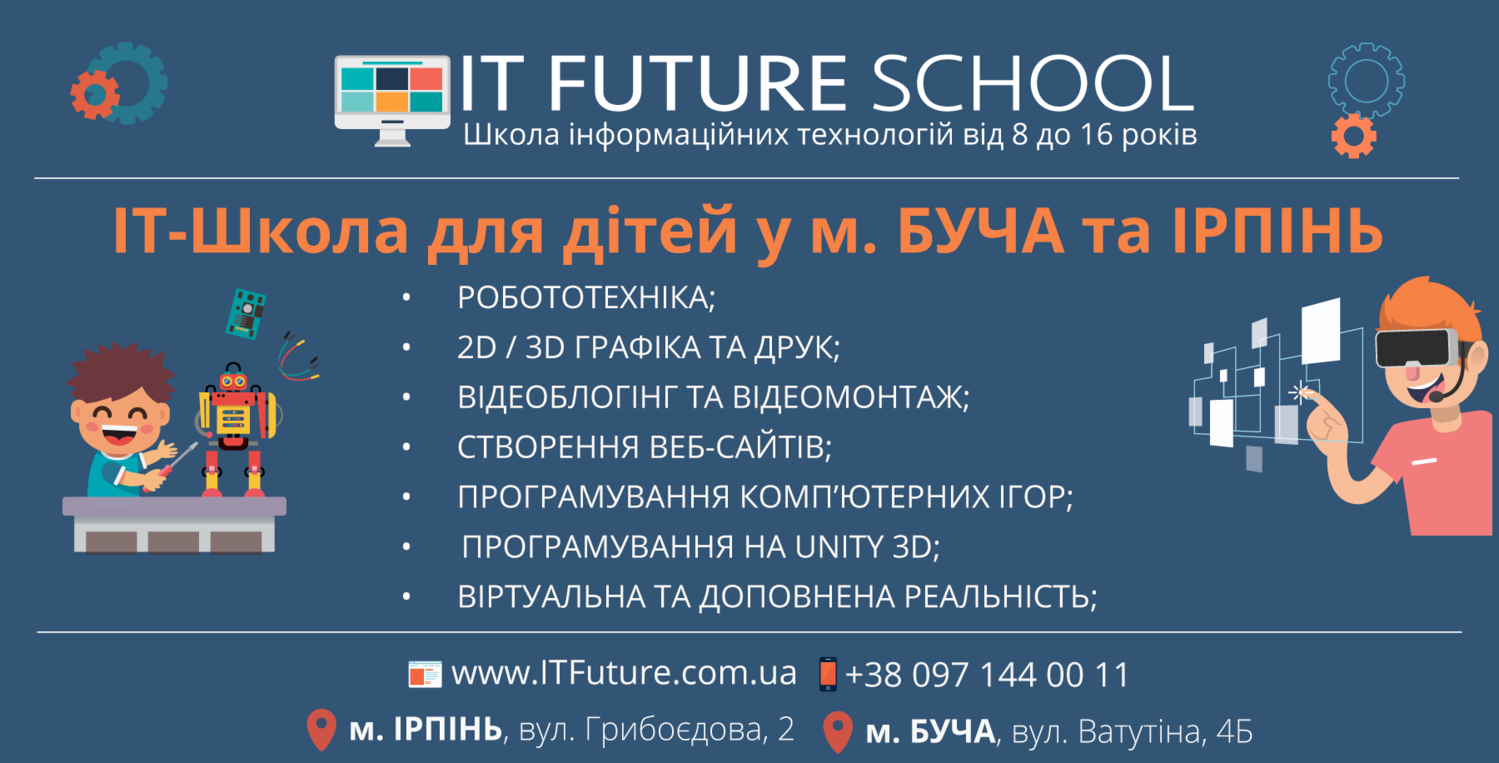 IT FUTURE SCHOOL
Школа інформаційних технологій від 8 до 16 років

IT-Школа для дітей у м. БУЧА та ІРПІНЬ

• РОБОТОТЕХНІКА;
• 2D / 3D ГРАФІКА ТА ДРУК;
• ВІДЕОБЛОГІНГ ТА ВІДЕОМОНТАЖ;
• СТВОРЕННЯ ВЕБ-САЙТІВ;
• ПРОГРАМУВАННЯ КОМП'ЮТЕРНИХ ІГОР;
• ПРОГРАМУВАННЯ НА UNITY 3D;
• ВІРТУАЛЬНА ТА ДОПОВНЕНА РЕАЛЬНІСТЬ;

www.ITFuture.com.ua +38 097 144 00 11
м. ІРПІНЬ, вул. Грибоєдова, 2 м. БУЧА, вул. Ватутіна, 4Б